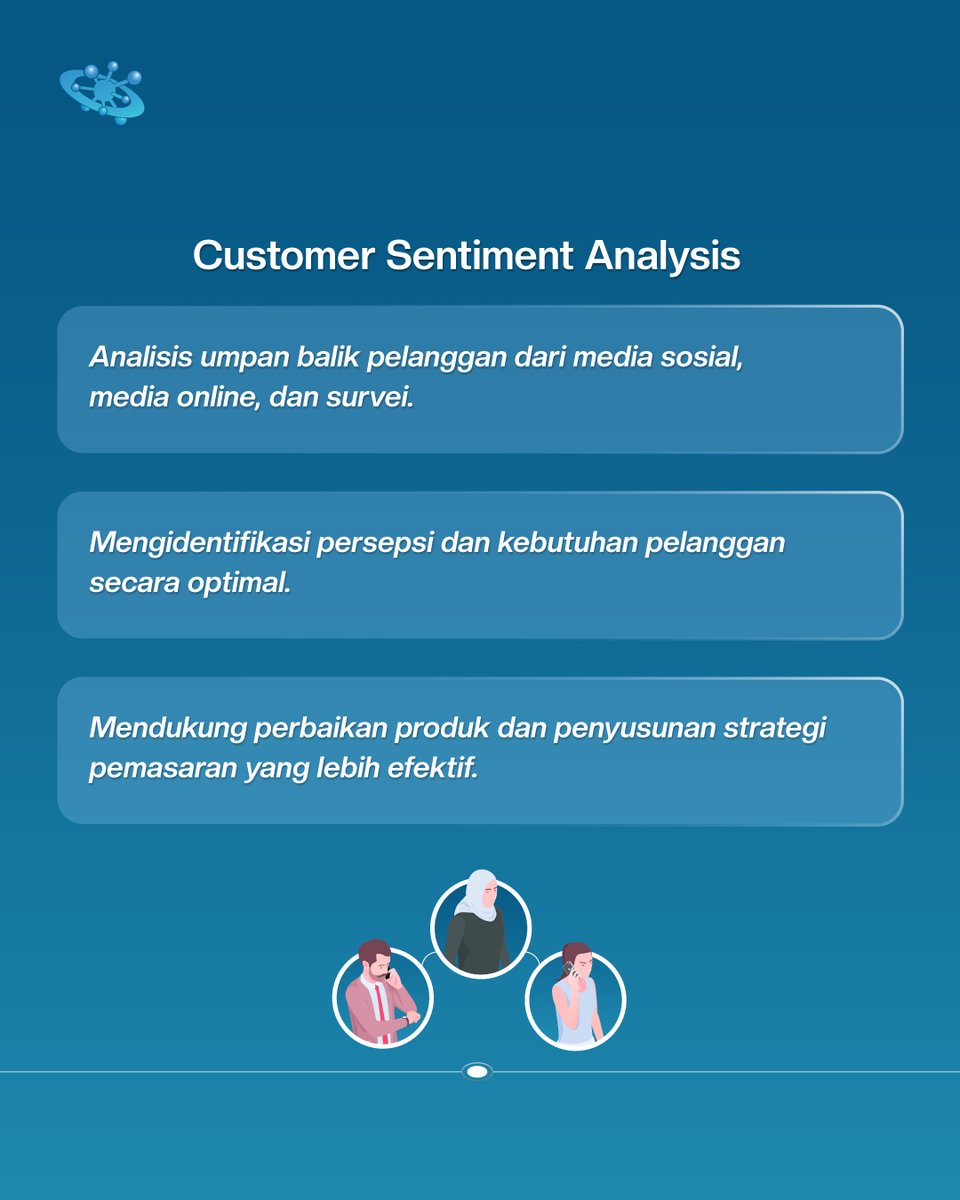 Customer Sentiment Analysis

Analisis umpan balik pelanggan dari media sosial, media online, dan survei.

Mengidentifikasi persepsi dan kebutuhan pelanggan secara optimal.

Mendukung perbaikan produk dan penyusunan strategi pemasaran yang lebih efektif.